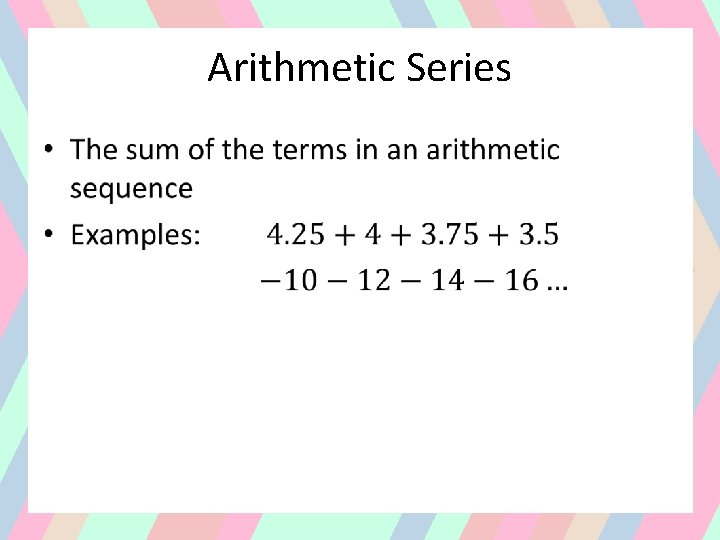 Arithmetic Series

• The sum of the terms in an arithmetic sequence

• Examples: $4.25 + 4 + 3.75 + 3.5$

$-10 - 12 - 14 - 16 \ldots$